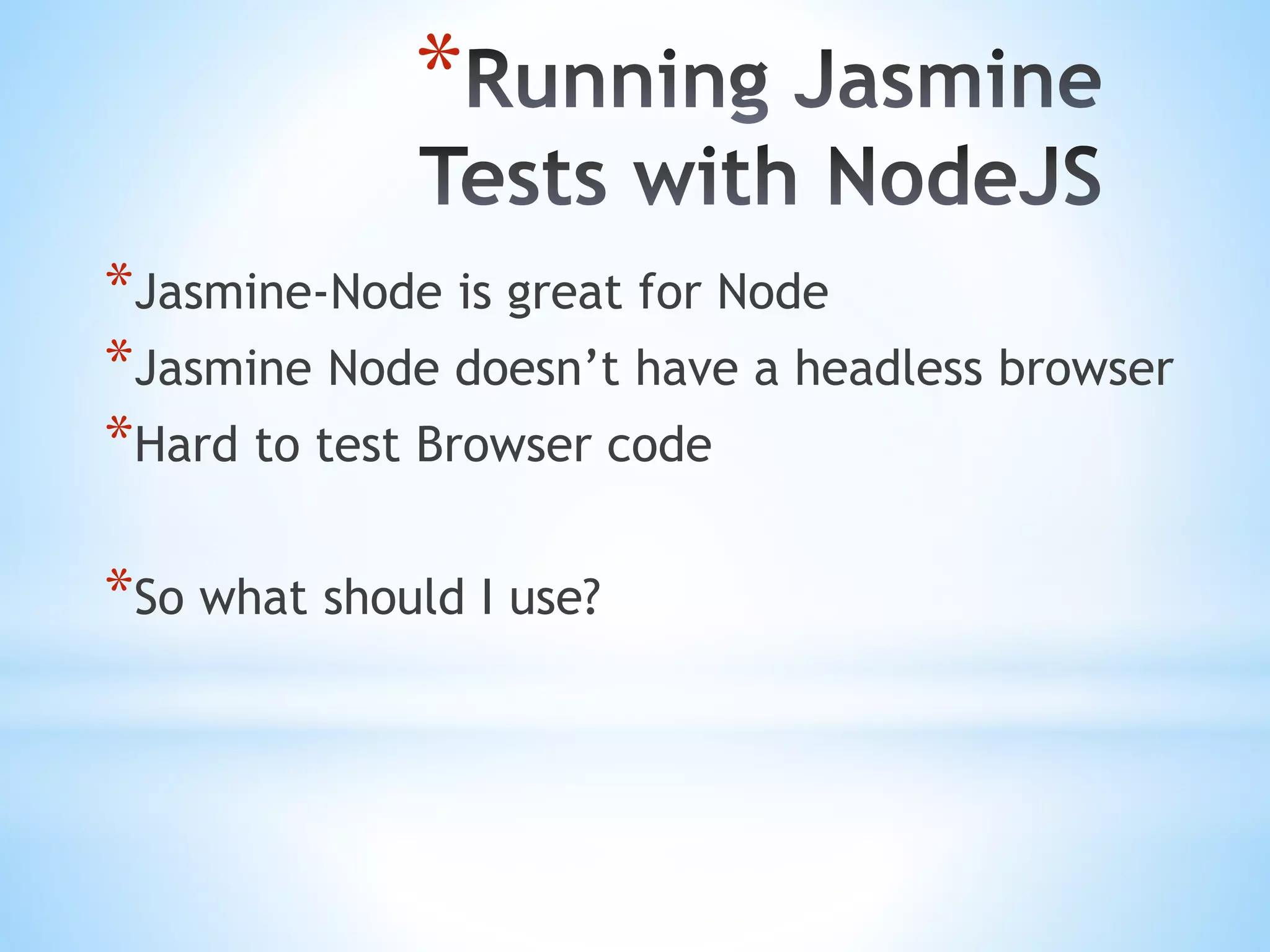 *Running Jasmine Tests with NodeJS

*Jasmine-Node is great for Node
*Jasmine Node doesn’t have a headless browser
*Hard to test Browser code

*So what should I use?